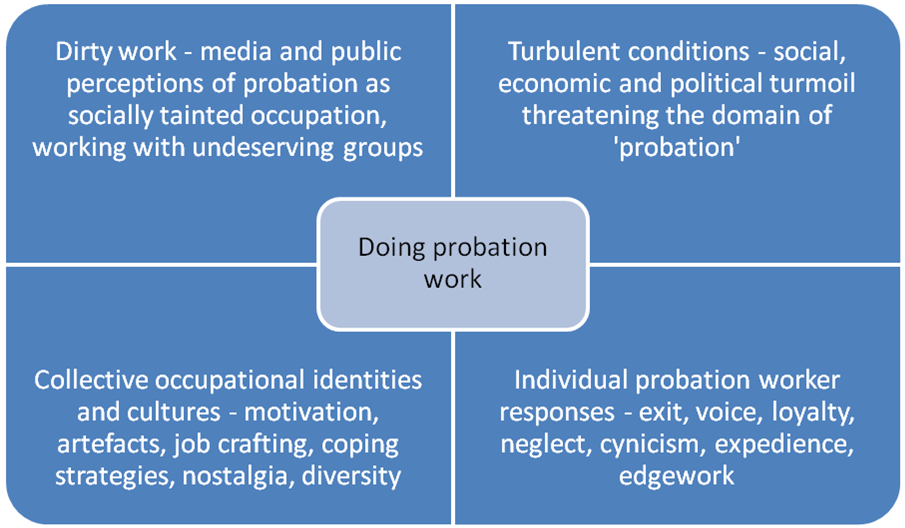 Dirty work - media and public perceptions of probation as socially tainted occupation, working with undeserving groups

Turbulent conditions - social, economic and political turmoil threatening the domain of 'probation'

Doing probation work

Collective occupational identities and cultures - motivation, artefacts, job crafting, coping strategies, nostalgia, diversity

Individual probation worker responses - exit, voice, loyalty, neglect, cynicism, expedience, edgework